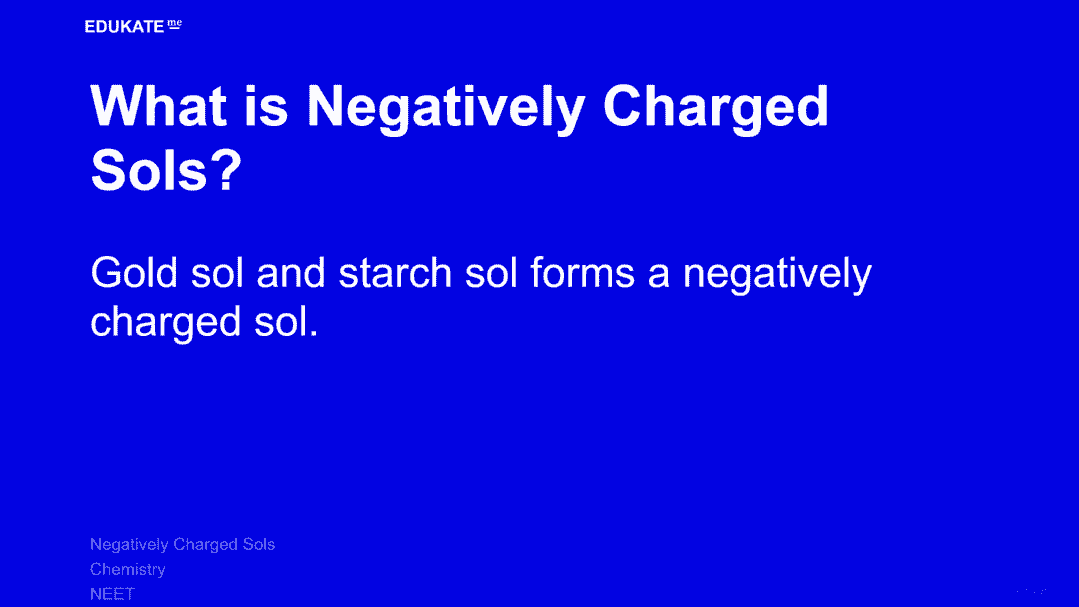 EDUKATE me

What is Negatively Charged Sols?

Gold sol and starch sol forms a negatively charged sol.

Negatively Charged Sols
Chemistry
NEET